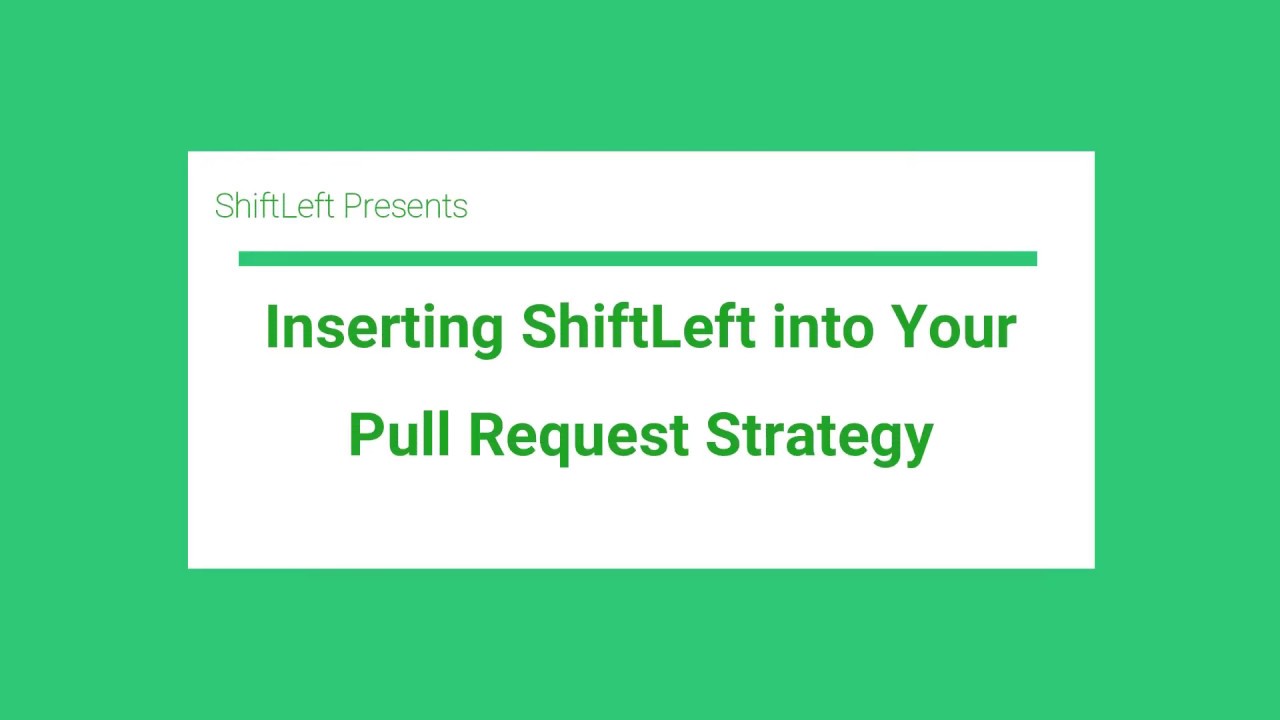 ShiftLeft Presents

Inserting ShiftLeft into Your Pull Request Strategy